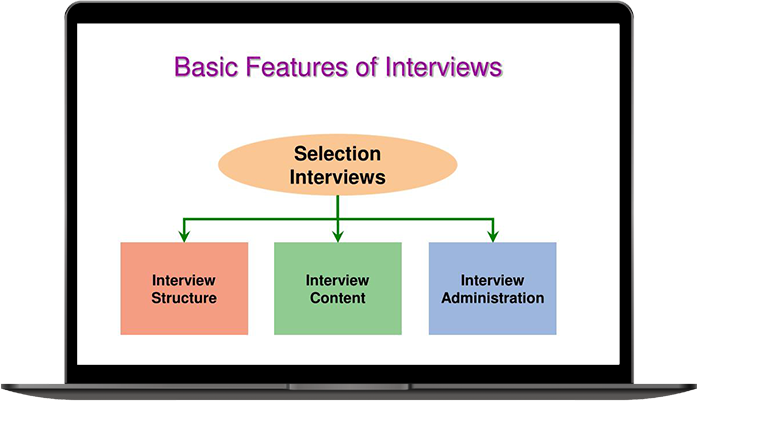 Basic Features of Interviews

Selection Interviews

Interview Structure

Interview Content

Interview Administration